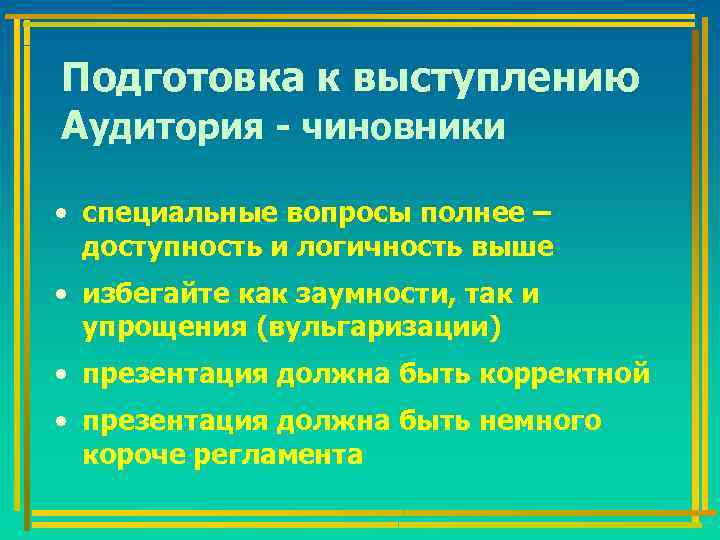 Подготовка к выступлению
Аудитория - чиновники

• специальные вопросы полнее – доступность и логичность выше
• избегайте как заумности, так и упрощения (вульгаризации)
• презентация должна быть корректной
• презентация должна быть немного короче регламента